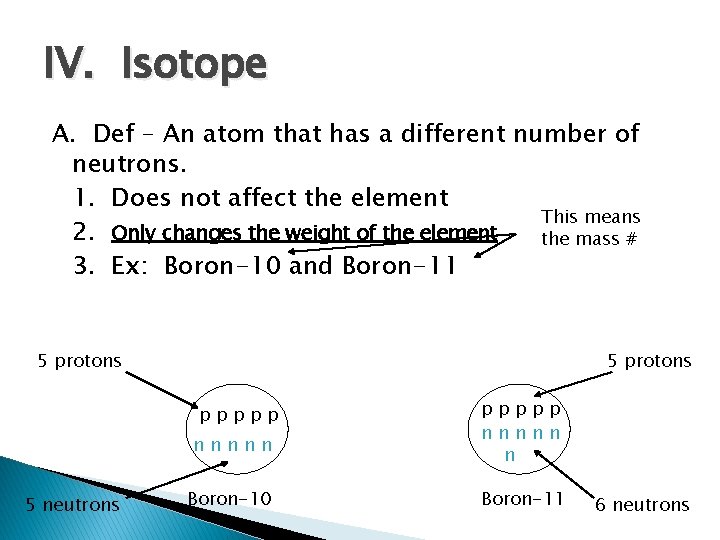 IV. Isotope

A. Def – An atom that has a different number of neutrons.

1. Does not affect the element
2. Only changes the weight of the element
3. Ex: Boron-10 and Boron-11

This means the mass #

5 protons

p p p p p
n n n n n

5 neutrons

Boron-10

5 protons

p p p p p
n n n n n
n

Boron-11

6 neutrons